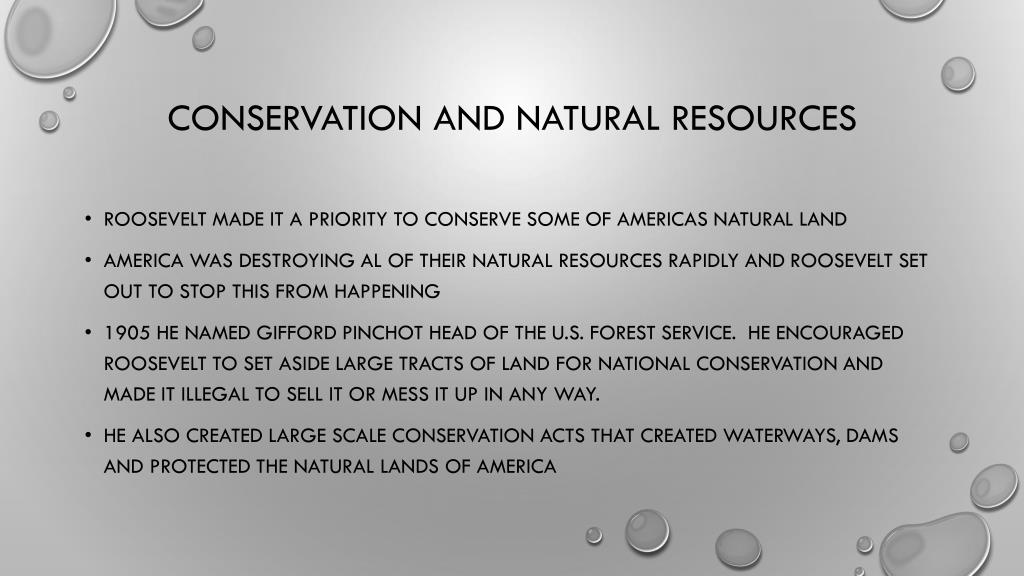 CONSERVATION AND NATURAL RESOURCES

• ROOSEVELT MADE IT A PRIORITY TO CONSERVE SOME OF AMERICAS NATURAL LAND

• AMERICA WAS DESTROYING AL OF THEIR NATURAL RESOURCES RAPIDLY AND ROOSEVELT SET OUT TO STOP THIS FROM HAPPENING

• 1905 HE NAMED GIFFORD PINCHOT HEAD OF THE U.S. FOREST SERVICE. HE ENCOURAGED ROOSEVELT TO SET ASIDE LARGE TRACTS OF LAND FOR NATIONAL CONSERVATION AND MADE IT ILLEGAL TO SELL IT OR MESS IT UP IN ANY WAY.

• HE ALSO CREATED LARGE SCALE CONSERVATION ACTS THAT CREATED WATERWAYS, DAMS AND PROTECTED THE NATURAL LANDS OF AMERICA